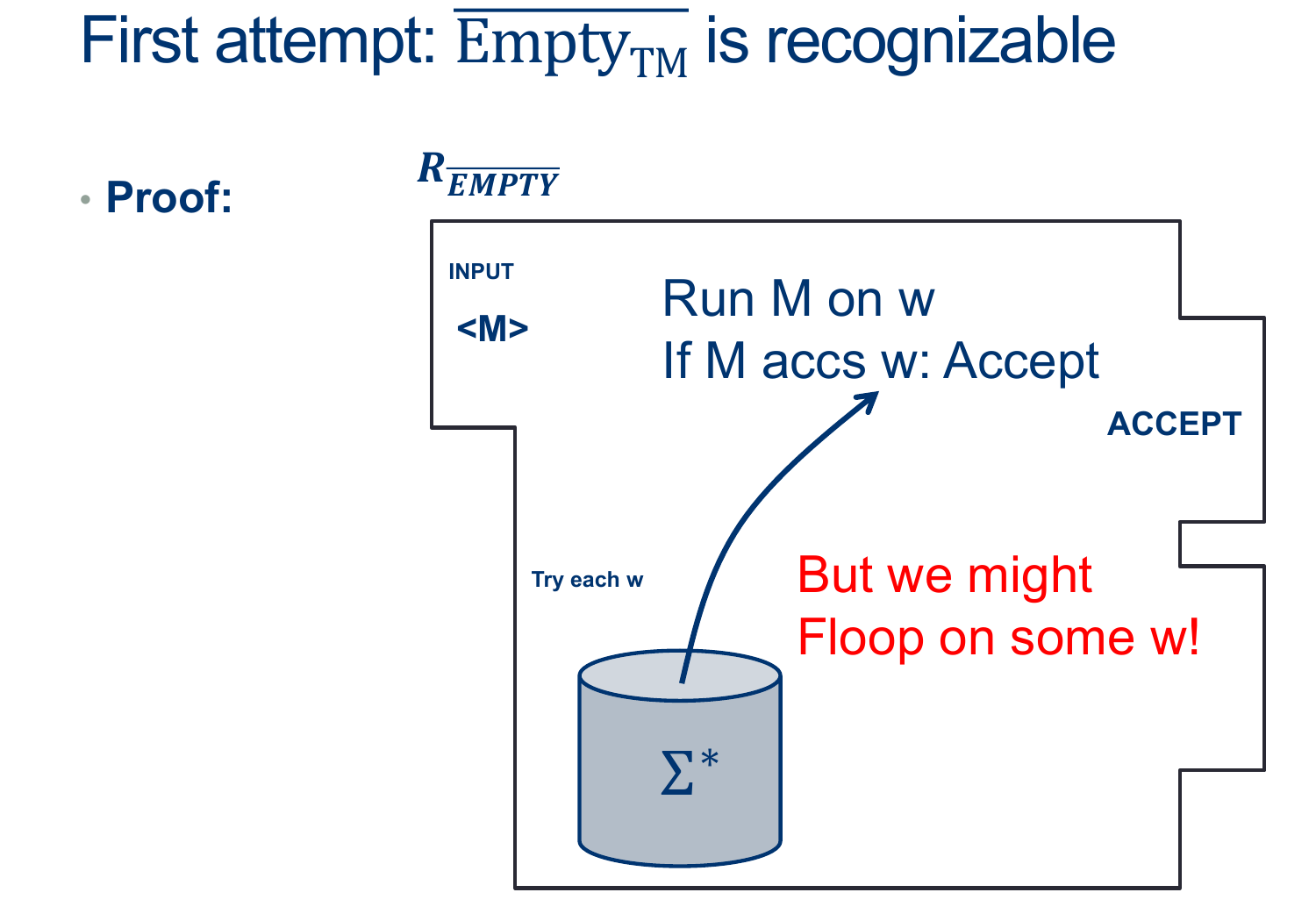 First attempt: $\overline{\text{Empty}_{\text{TM}}}$ is recognizable

• Proof:

$R_{\overline{EMPTY}}$

INPUT

<M>

Run M on w
If M accs w: Accept

ACCEPT

Try each w

But we might
Floop on some w!

$\Sigma^*$